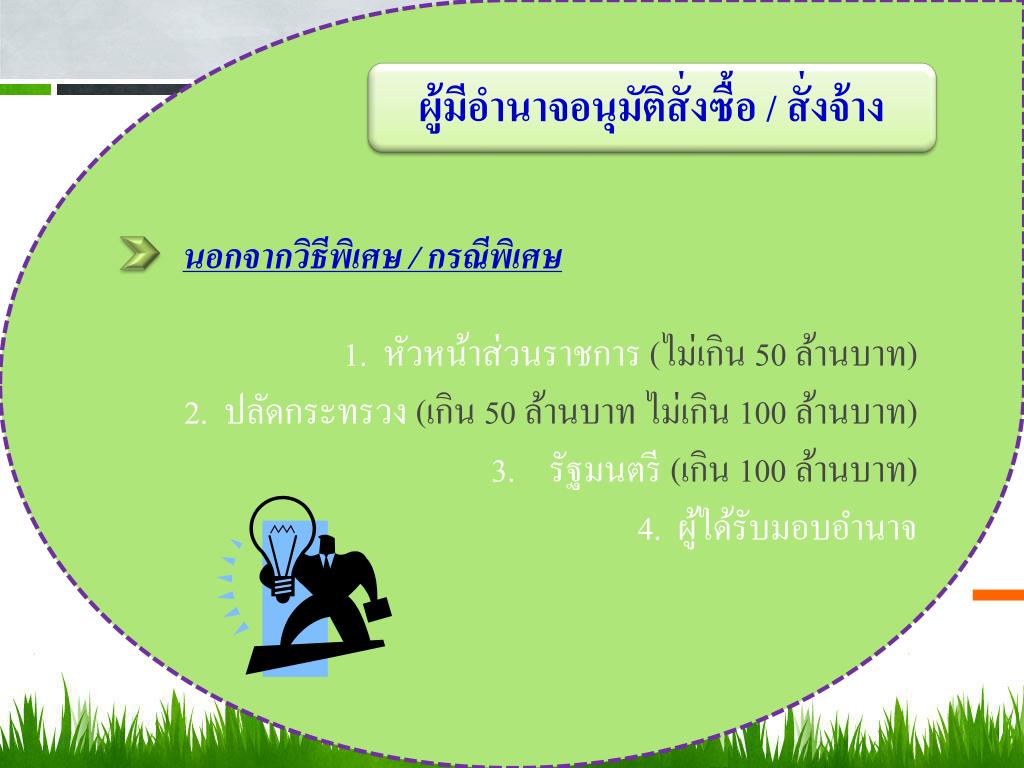 ผู้มีอำนาจอนุมัติสั่งซื้อ / สั่งจ้าง

นอกจากวิธีพิเศษ / กรณีพิเศษ

1. หัวหน้าส่วนราชการ (ไม่เกิน 50 ล้านบาท)
2. ปลัดกระทรวง (เกิน 50 ล้านบาท ไม่เกิน 100 ล้านบาท)
3. รัฐมนตรี (เกิน 100 ล้านบาท)
4. ผู้ได้รับมอบอำนาจ